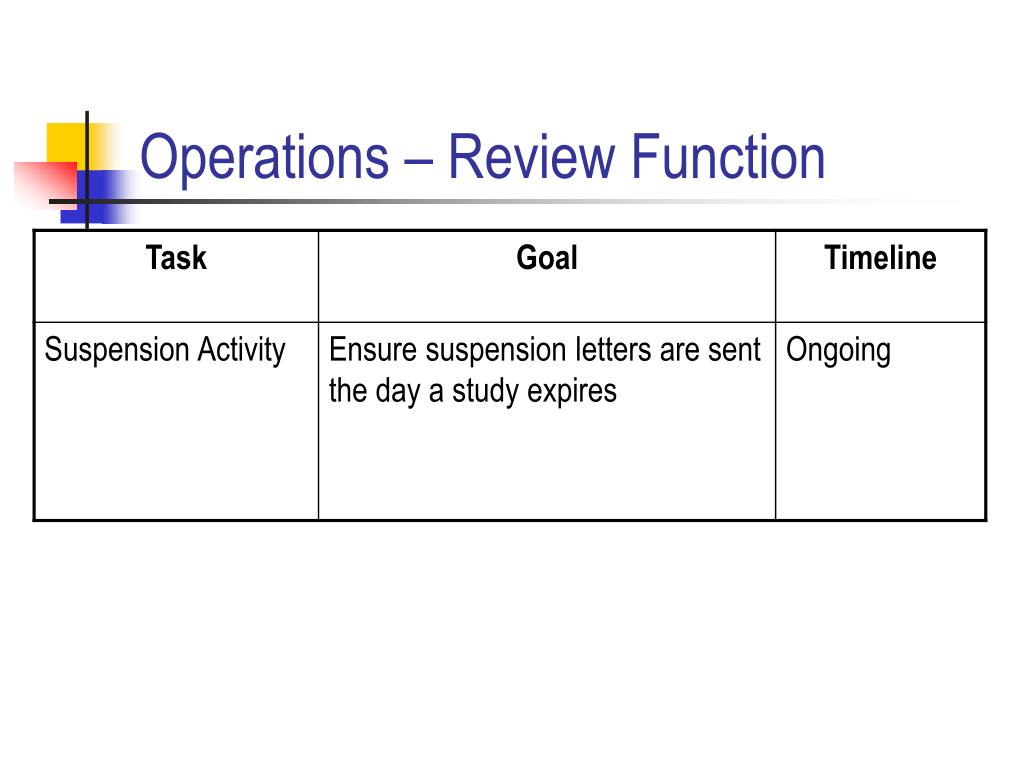 Operations – Review Function

| Task | Goal | Timeline |
|---|---|---|
| Suspension Activity | Ensure suspension letters are sent the day a study expires | Ongoing |